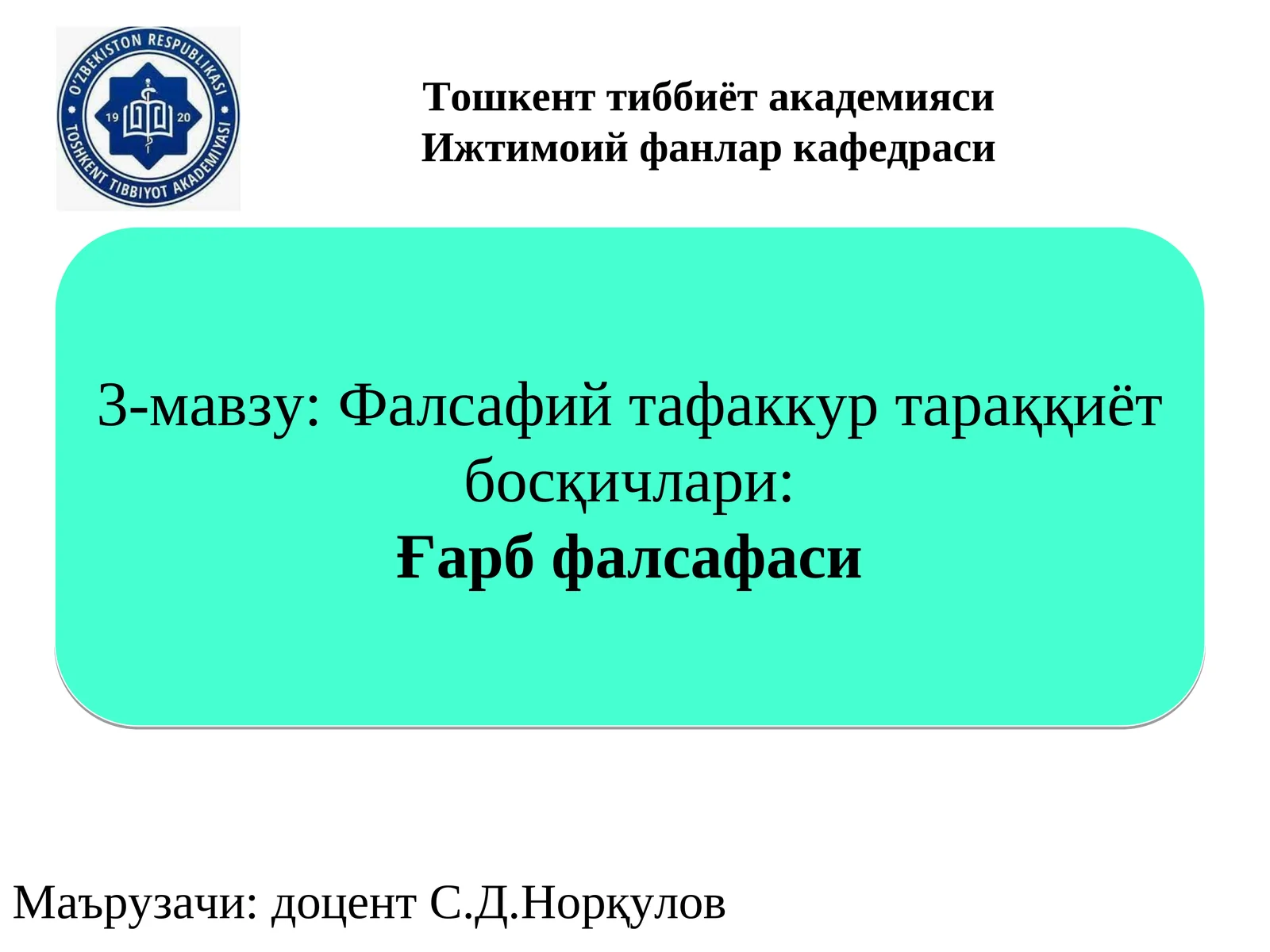 O'ZBEKISTON RESPUBLIKASI
19 20
TOSHKENT TIBBIYOT AKADEMIYASI

Тошкент тиббиёт академияси
Ижтимоий фанлар кафедраси

3-мавзу: Фалсафий тафаккур тараққиёт босқичлари:
Ғарб фалсафаси

Маърузачи: доцент С.Д.Норқулов